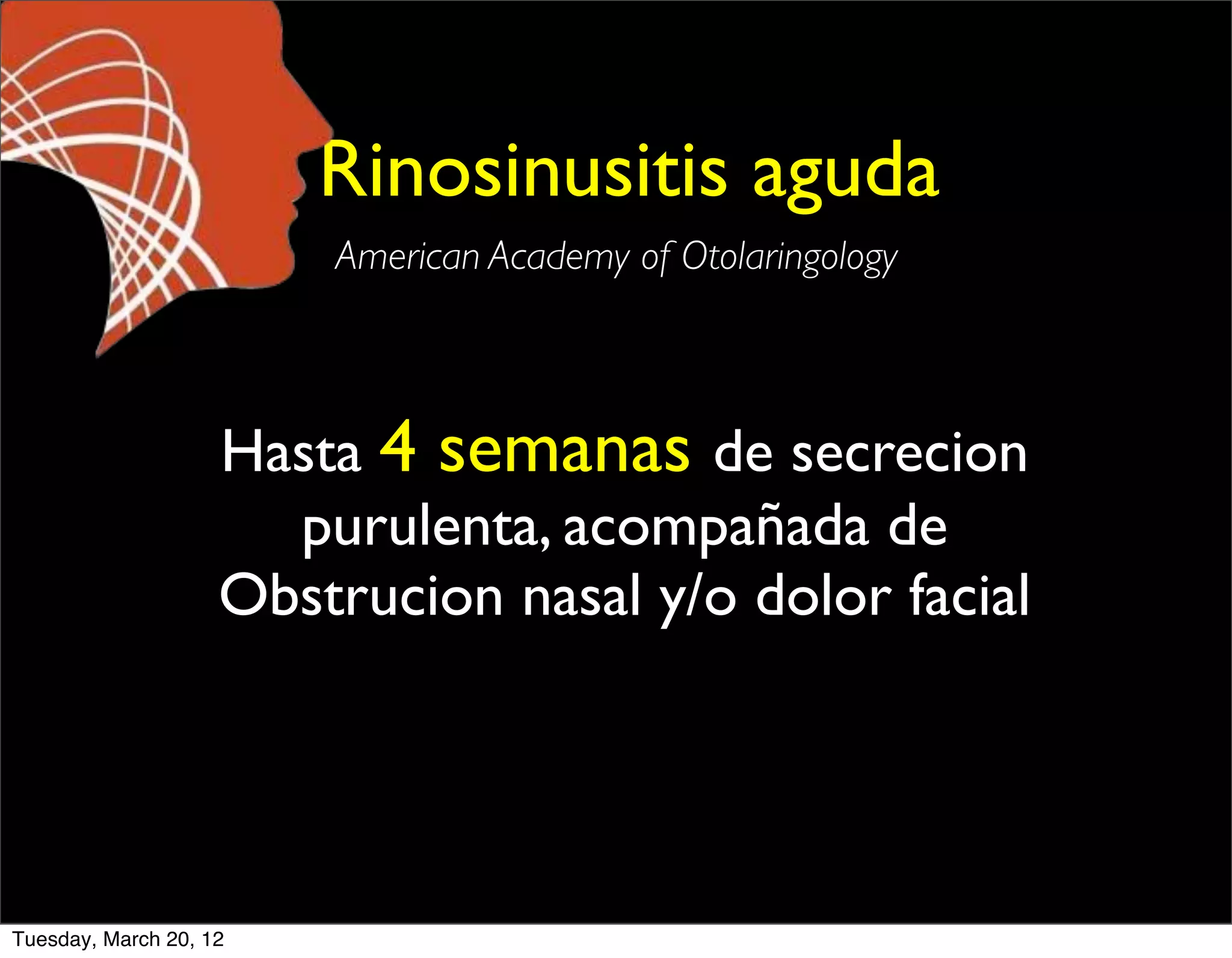 Rinosinusitis aguda

American Academy of Otolaringology

Hasta 4 semanas de secrecion purulenta, acompañada de Obstrucion nasal y/o dolor facial

Tuesday, March 20, 12